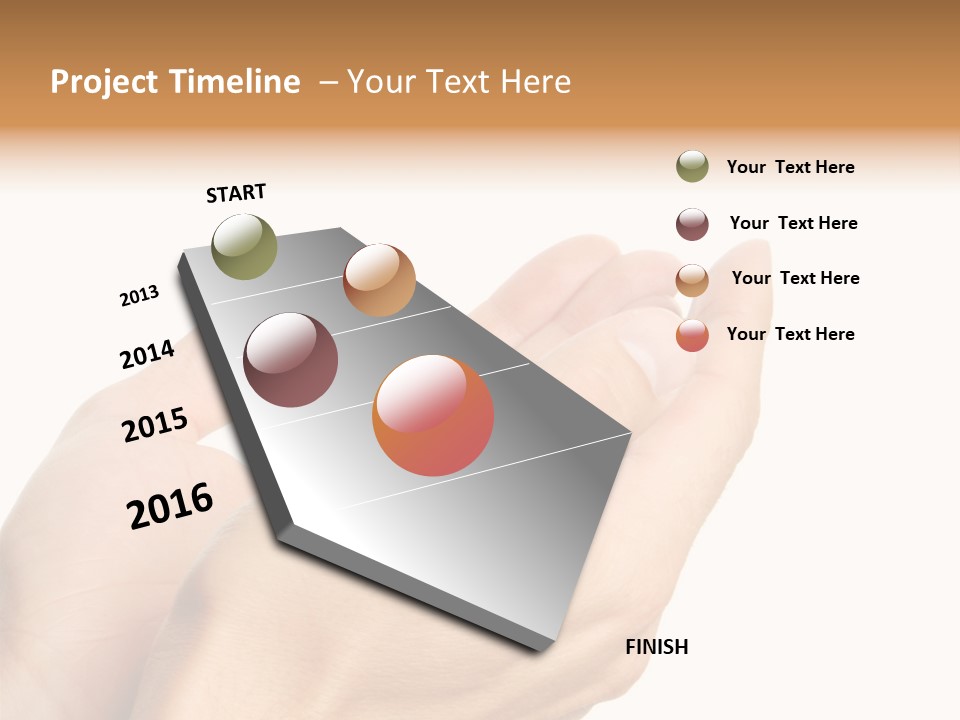 Project Timeline – Your Text Here

START

2013

2014

2015

2016

FINISH

Your Text Here

Your Text Here

Your Text Here

Your Text Here